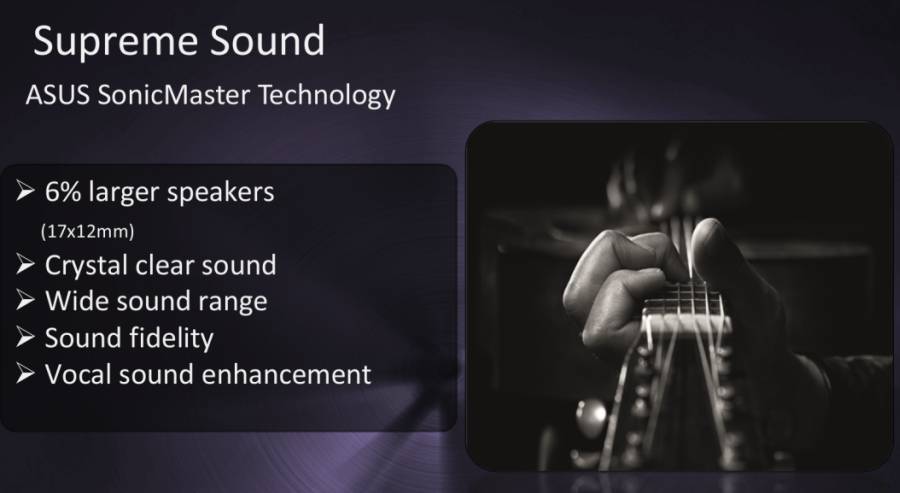 Supreme Sound

ASUS SonicMaster Technology

➢ 6% larger speakers (17x12mm)
➢ Crystal clear sound
➢ Wide sound range
➢ Sound fidelity
➢ Vocal sound enhancement